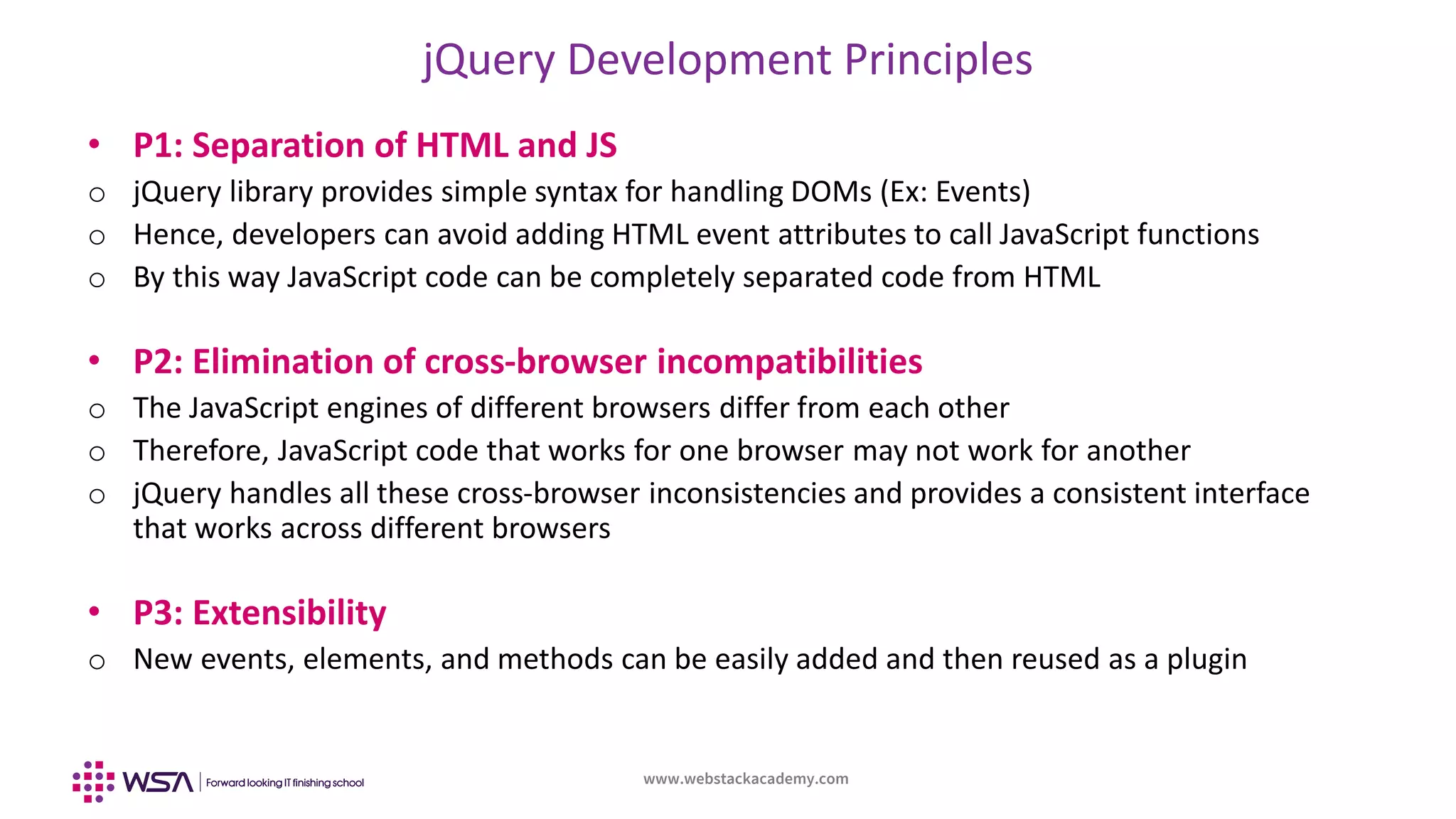 jQuery Development Principles

• P1: Separation of HTML and JS
○ jQuery library provides simple syntax for handling DOMs (Ex: Events)
○ Hence, developers can avoid adding HTML event attributes to call JavaScript functions
○ By this way JavaScript code can be completely separated code from HTML

• P2: Elimination of cross-browser incompatibilities
○ The JavaScript engines of different browsers differ from each other
○ Therefore, JavaScript code that works for one browser may not work for another
○ jQuery handles all these cross-browser inconsistencies and provides a consistent interface that works across different browsers

• P3: Extensibility
○ New events, elements, and methods can be easily added and then reused as a plugin

WSA | Forward looking IT finishing school

www.webstackacademy.com